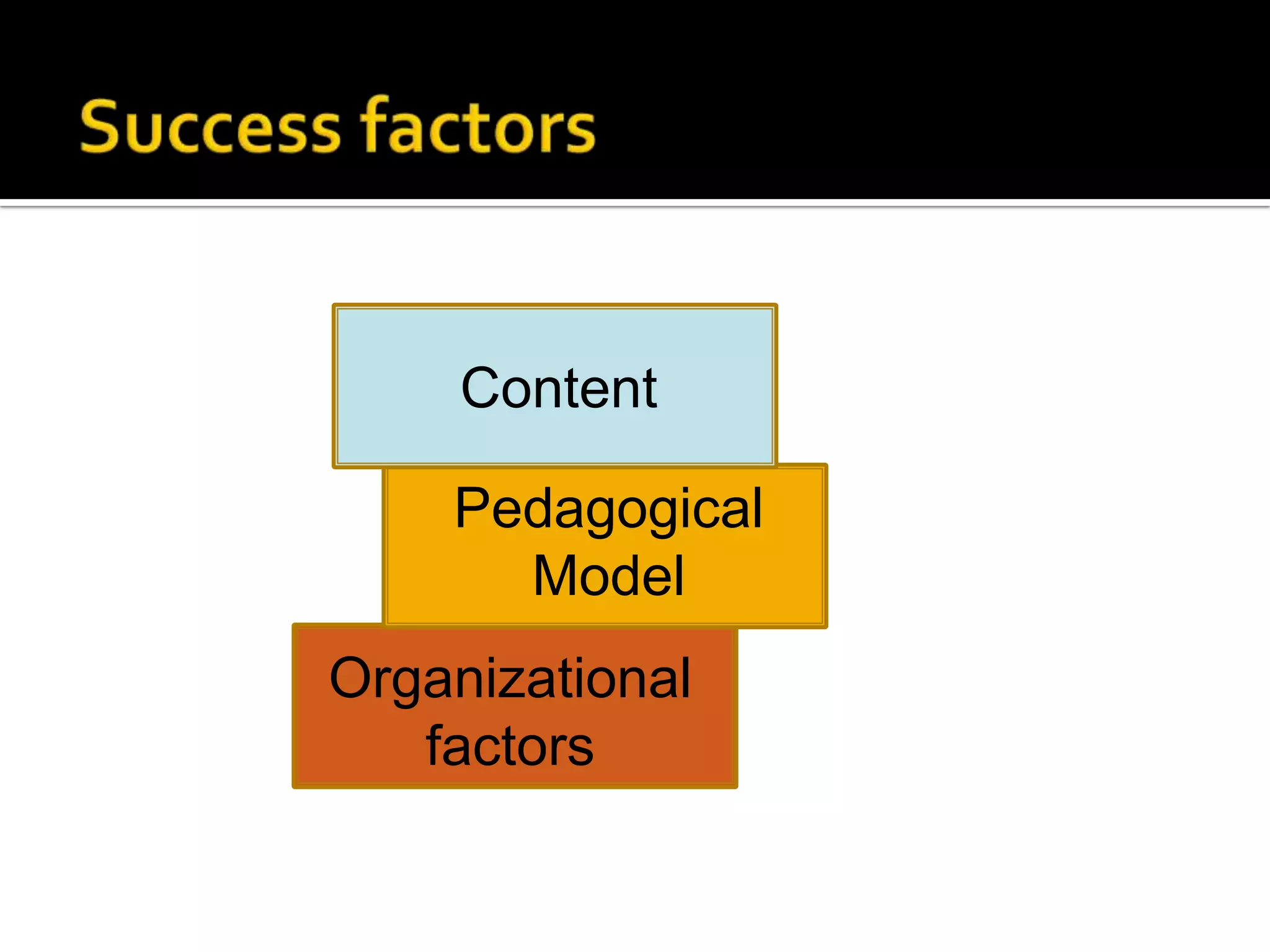 Success factors

Content

Pedagogical Model

Organizational factors